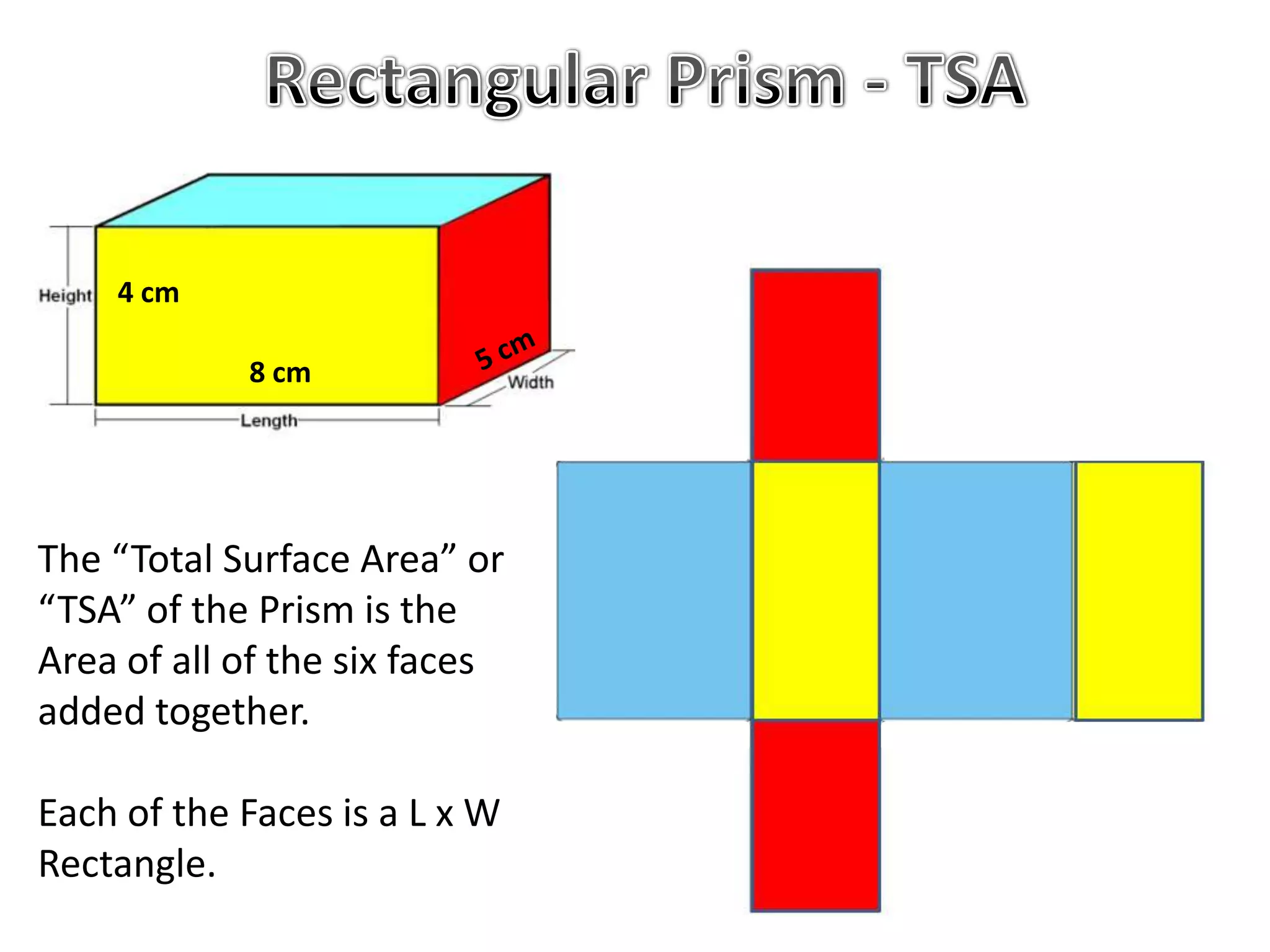 Rectangular Prism - TSA

Height
4 cm
8 cm
5 cm
Width
Length

The “Total Surface Area” or “TSA” of the Prism is the Area of all of the six faces added together.

Each of the Faces is a L x W Rectangle.